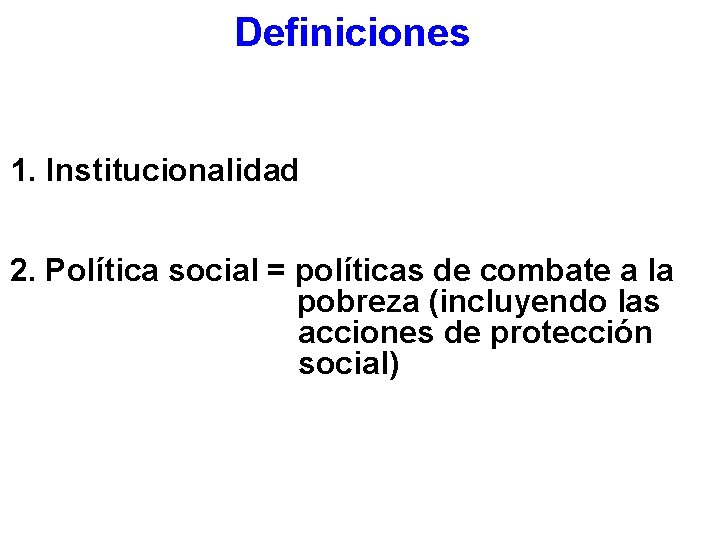 Definiciones

1. Institucionalidad

2. Política social = políticas de combate a la pobreza (incluyendo las acciones de protección social)